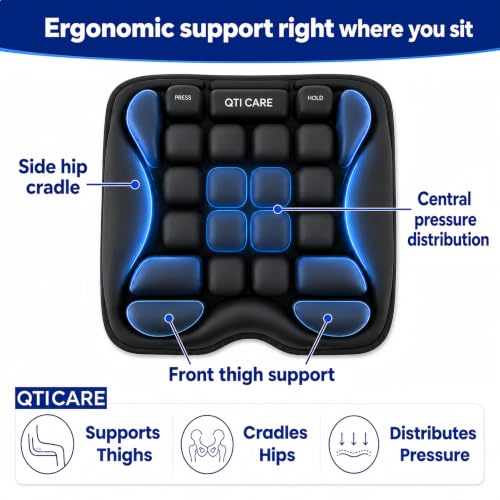 Ergonomic support right where you sit

PRESS
QTI CARE
HOLD

Side hip cradle

Central pressure distribution

Front thigh support

QTICARE

Supports Thighs

Cradles Hips

Distributes Pressure